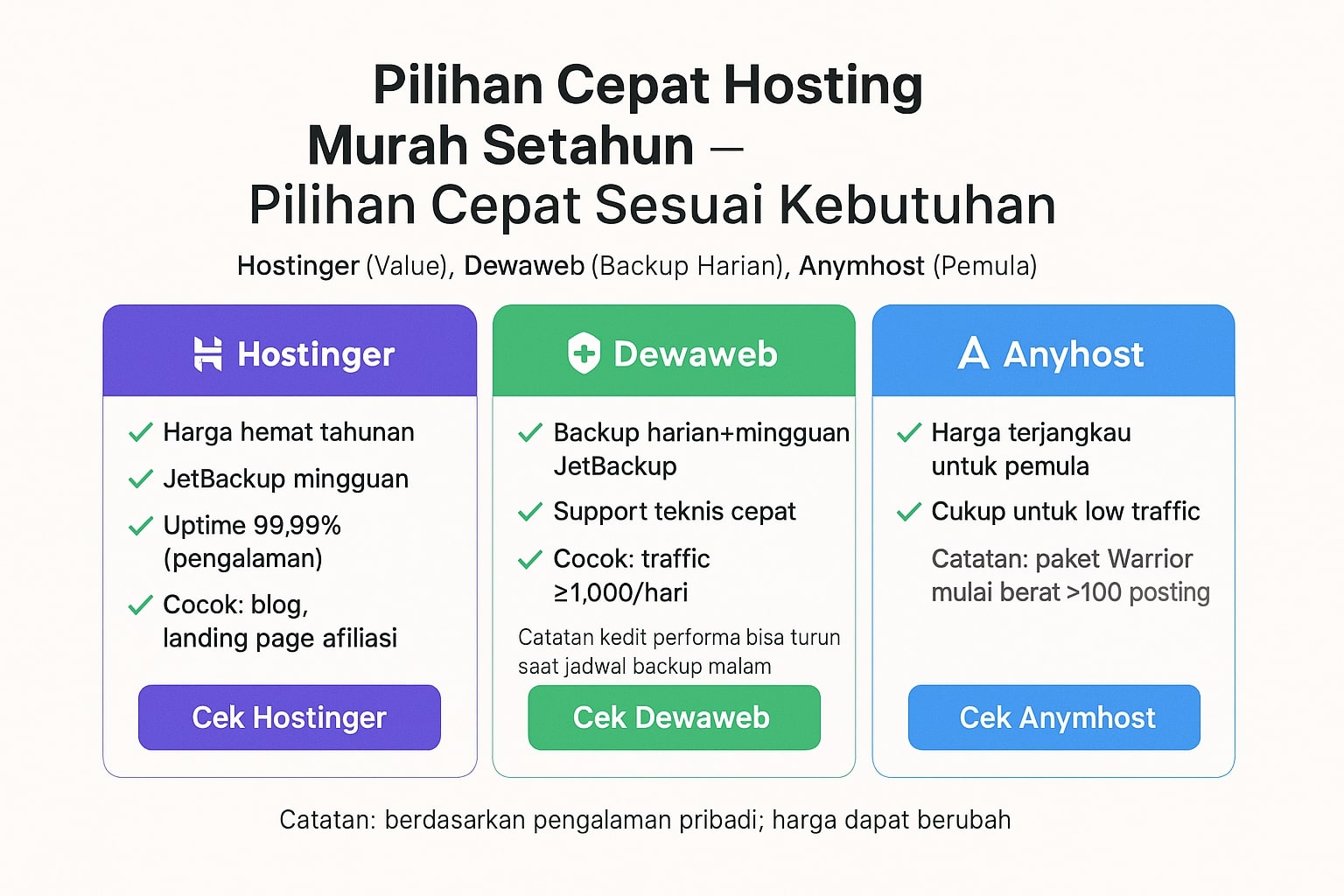 Pilihan Cepat Hosting Murah Setahun — Pilihan Cepat Sesuai Kebutuhan

Hostinger (Value), Dewaweb (Backup Harian), Anymhost (Pemula)

Hostinger

Harga hemat tahunan

JetBackup mingguan

Uptime 99,99% (pengalaman)

Cocok: blog, landing page afiliasi

Cek Hostinger

Dewaweb

Backup harian+mingguan JetBackup

Support teknis cepat

Cocok: traffic ≥1,000/hari

Catatan kedit performa bisa turun saat jadwal backup malam

Cek Dewaweb

Anyhost

Harga terjangkau untuk pemula

Cukup untuk low traffic

Catatan: paket Warrior mulai berat >100 posting

Cek Anymhost

Catatan: berdasarkan pengalaman pribadi; harga dapat berubah